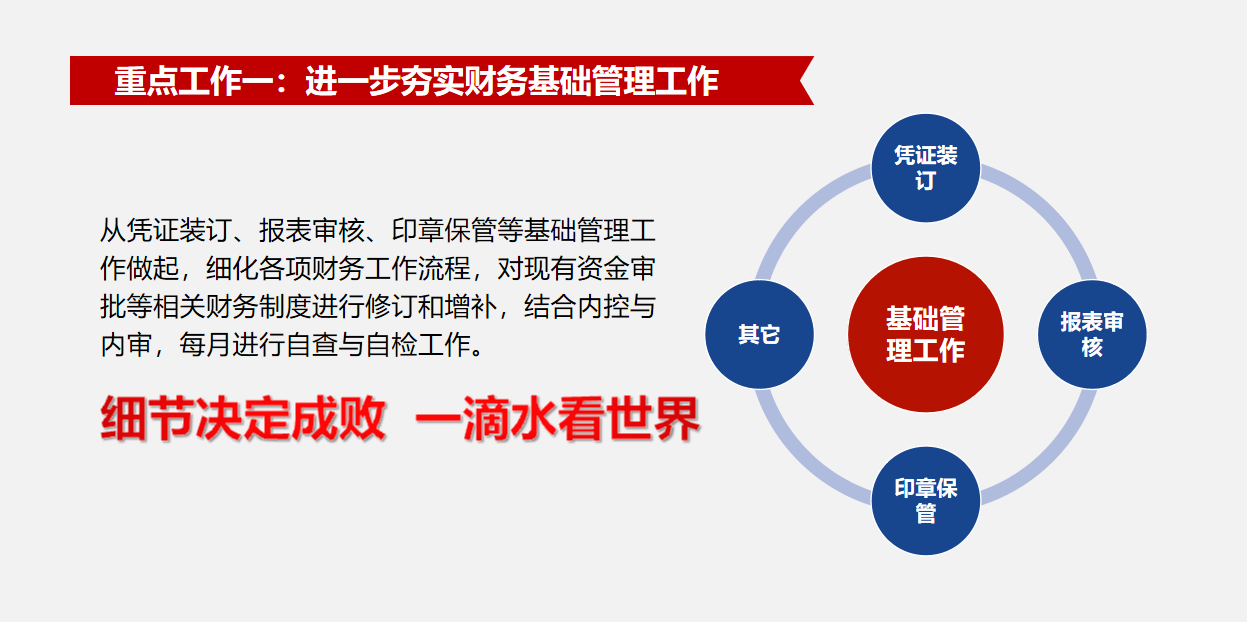 重点工作一：进一步夯实财务基础管理工作

从凭证装订、报表审核、印章保管等基础管理工作做起，细化各项财务工作流程，对现有资金审批等相关财务制度进行修订和增补，结合内控与内审，每月进行自查与自检工作。

细节决定成败 一滴水看世界

凭证装订

其它

基础管理工作

报表审核

印章保管